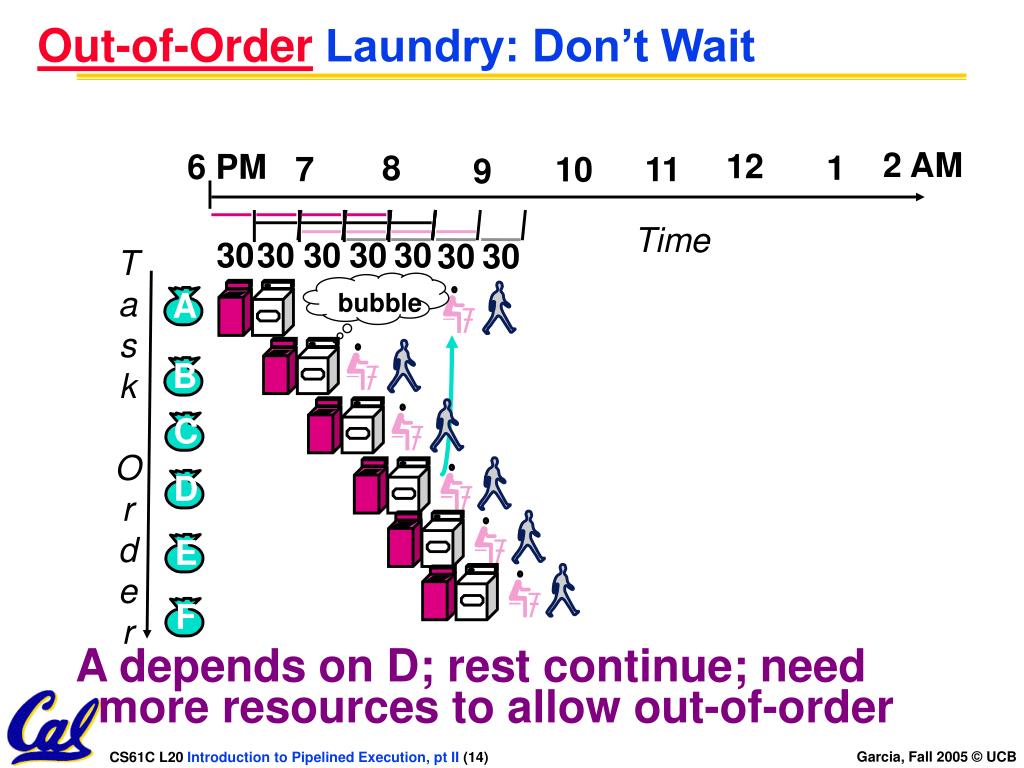 Out-of-Order Laundry: Don't Wait

6 PM 7 8 9 10 11 12 1 2 AM

Time

30 30 30 30 30 30 30

Task Order

A

B

C

D

E

F

bubble

A depends on D; rest continue; need more resources to allow out-of-order

Cal

CS61C L20 Introduction to Pipelined Execution, pt II (14)

Garcia, Fall 2005 © UCB